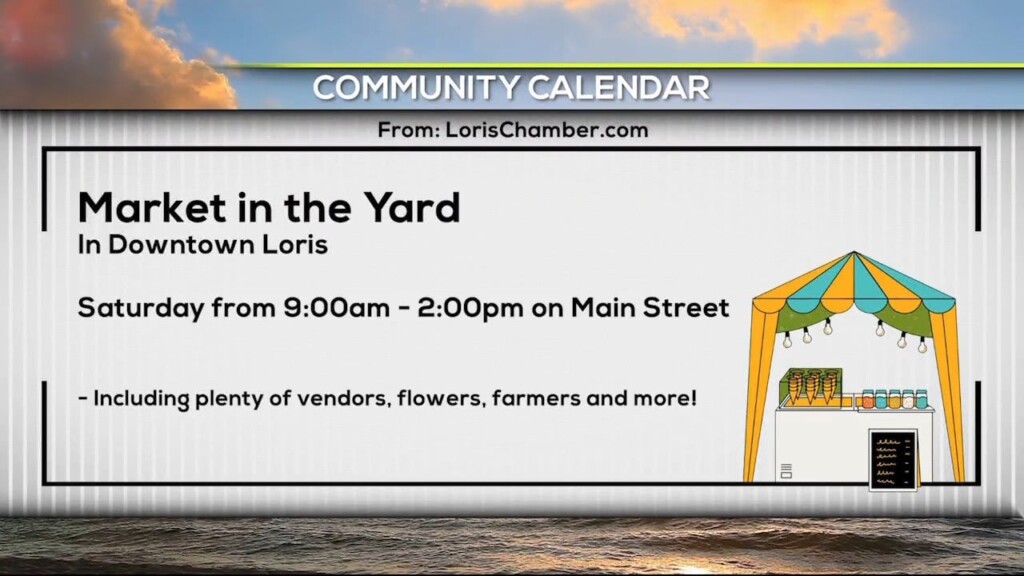 COMMUNITY CALENDAR

From: LorisChamber.com

Market in the Yard
In Downtown Loris

Saturday from 9:00am - 2:00pm on Main Street

- Including plenty of vendors, flowers, farmers and more!